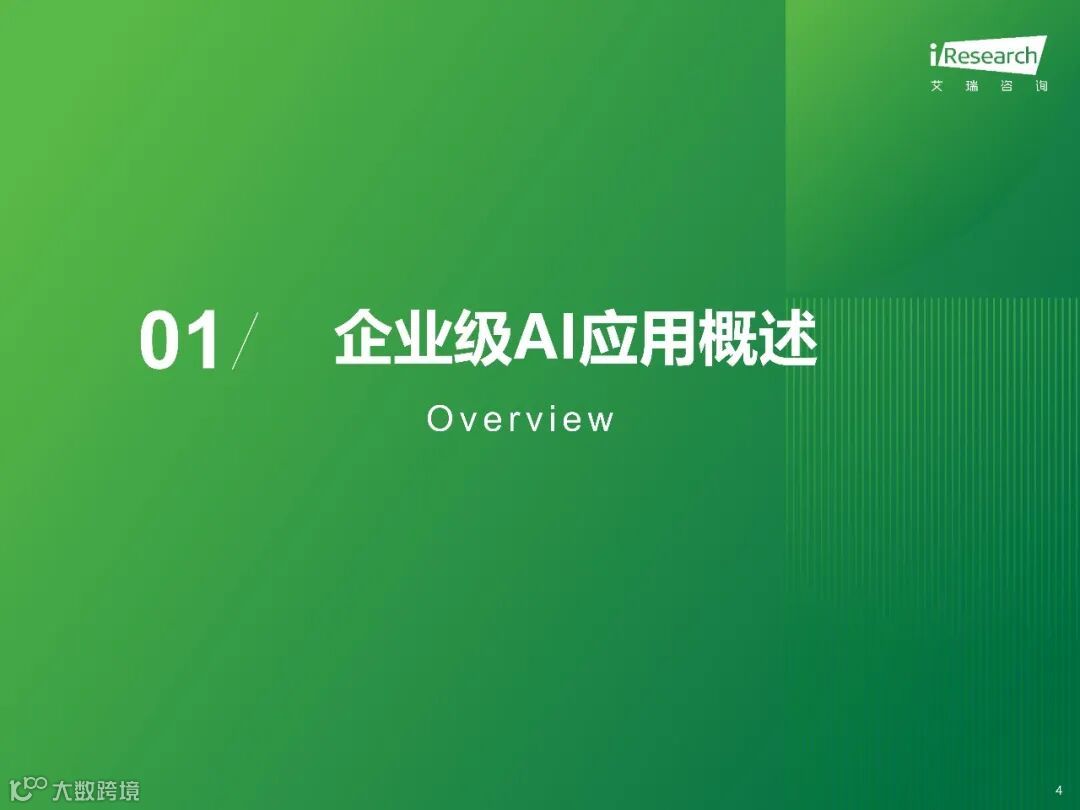 iResearch
艾瑞咨询

01/ 企业级AI应用概述

Overview

大数跨境

4